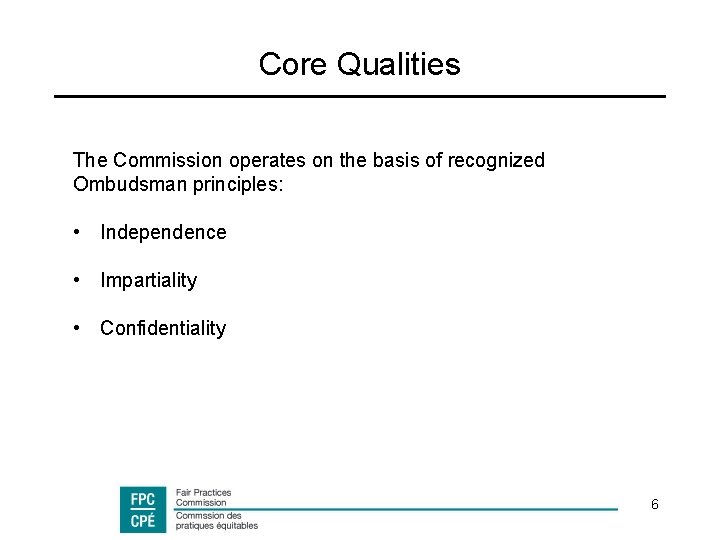 Core Qualities

The Commission operates on the basis of recognized Ombudsman principles:

• Independence

• Impartiality

• Confidentiality

FPC
CPÉ

Fair Practices
Commission

Commssion des
pratiques équitables

6